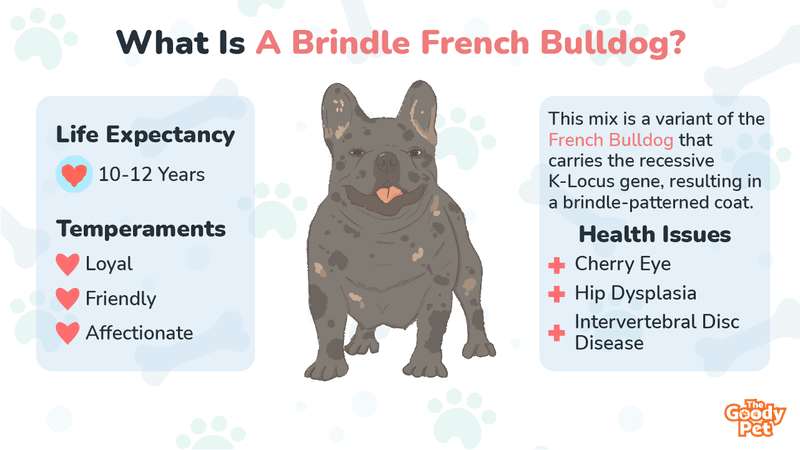 What Is A Brindle French Bulldog?

Life Expectancy

10-12 Years

Temperaments

Loyal

Friendly

Affectionate

This mix is a variant of the French Bulldog that carries the recessive K-Locus gene, resulting in a brindle-patterned coat.

Health Issues

Cherry Eye

Hip Dysplasia

Intervertebral Disc Disease

The Goody Pet